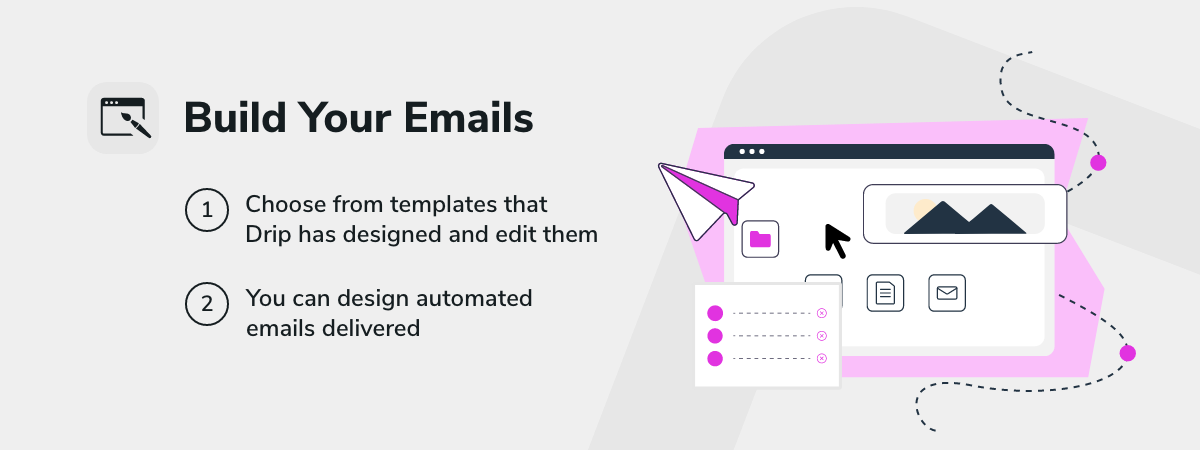 Build Your Emails

1 Choose from templates that Drip has designed and edit them

2 You can design automated emails delivered